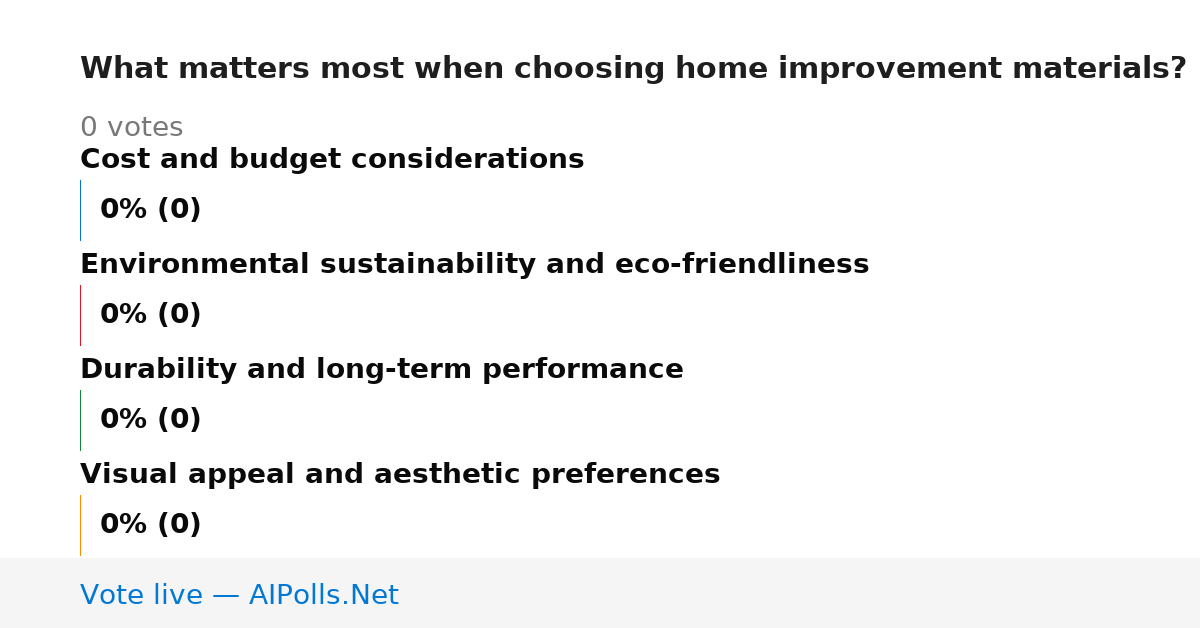 What matters most when choosing home improvement materials?

0 votes

Cost and budget considerations

0% (0)

Environmental sustainability and eco-friendliness

0% (0)

Durability and long-term performance

0% (0)

Visual appeal and aesthetic preferences

0% (0)

Vote live — AIPolls.Net